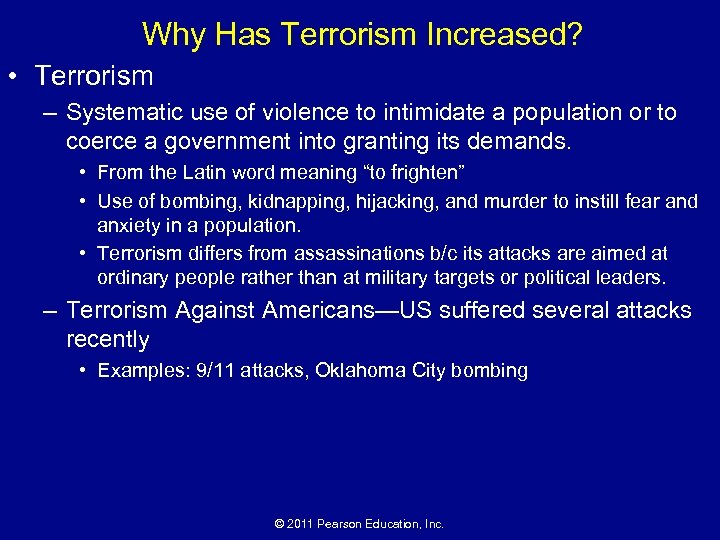 Why Has Terrorism Increased?

• Terrorism

– Systematic use of violence to intimidate a population or to coerce a government into granting its demands.

• From the Latin word meaning “to frighten”

• Use of bombing, kidnapping, hijacking, and murder to instill fear and anxiety in a population.

• Terrorism differs from assassinations b/c its attacks are aimed at ordinary people rather than at military targets or political leaders.

– Terrorism Against Americans—US suffered several attacks recently

• Examples: 9/11 attacks, Oklahoma City bombing

© 2011 Pearson Education, Inc.